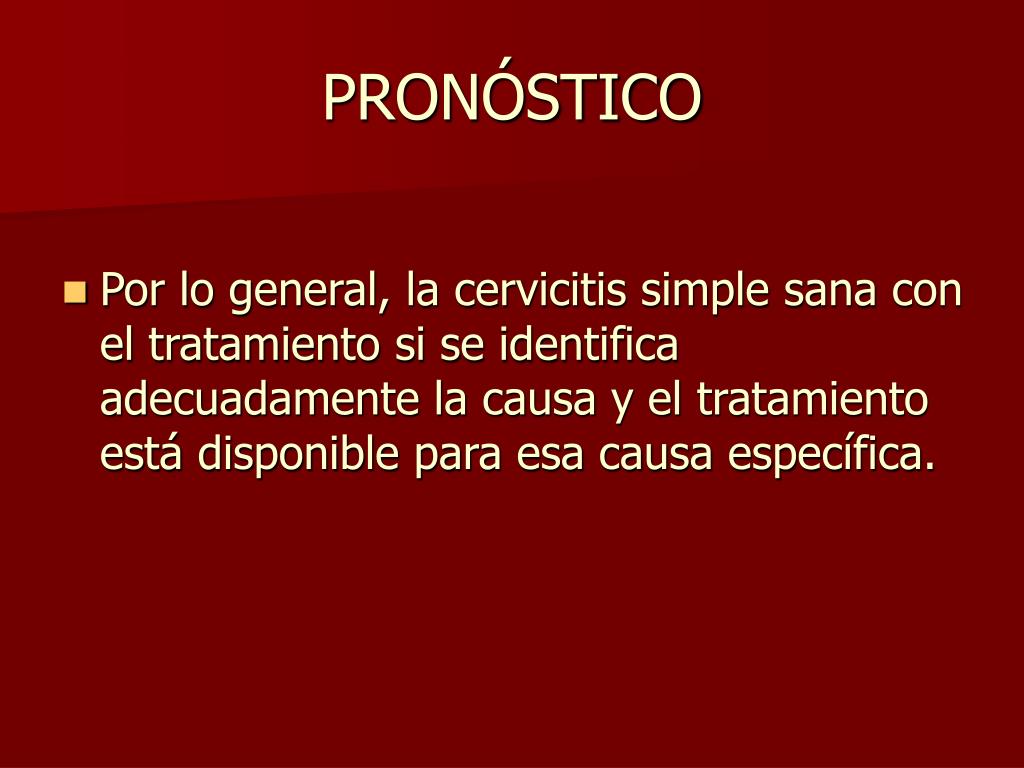 PRONÓSTICO

Por lo general, la cervicitis simple sana con el tratamiento si se identifica adecuadamente la causa y el tratamiento está disponible para esa causa específica.